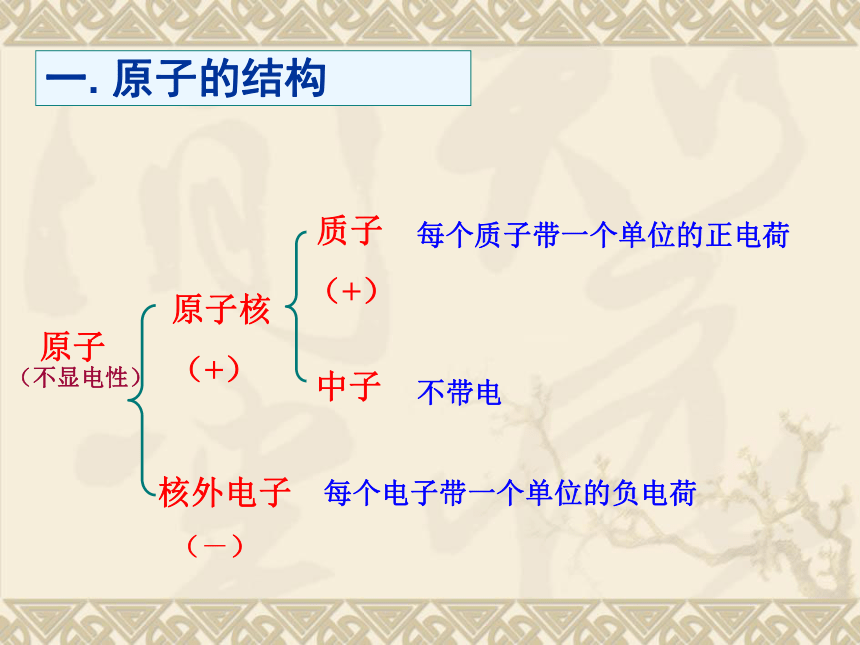 一. 原子的结构

原子
（不显电性）

原子核
（+）

质子
（+）
每个质子带一个单位的正电荷

中子
不带电

核外电子
（－）
每个电子带一个单位的负电荷